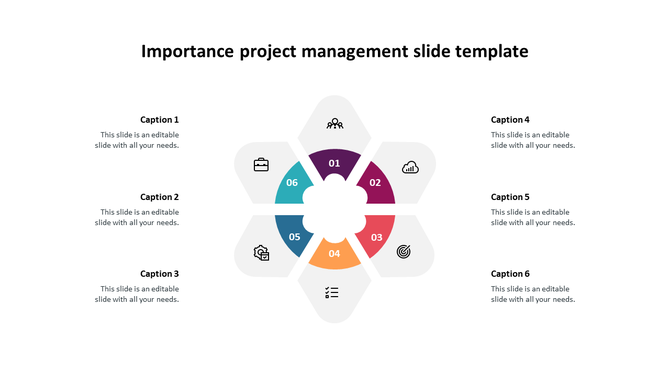 Importance project management slide template

Caption 1
This slide is an editable slide with all your needs.

Caption 2
This slide is an editable slide with all your needs.

Caption 3
This slide is an editable slide with all your needs.

01

02

03

04

05

06

Caption 4
This slide is an editable slide with all your needs.

Caption 5
This slide is an editable slide with all your needs.

Caption 6
This slide is an editable slide with all your needs.